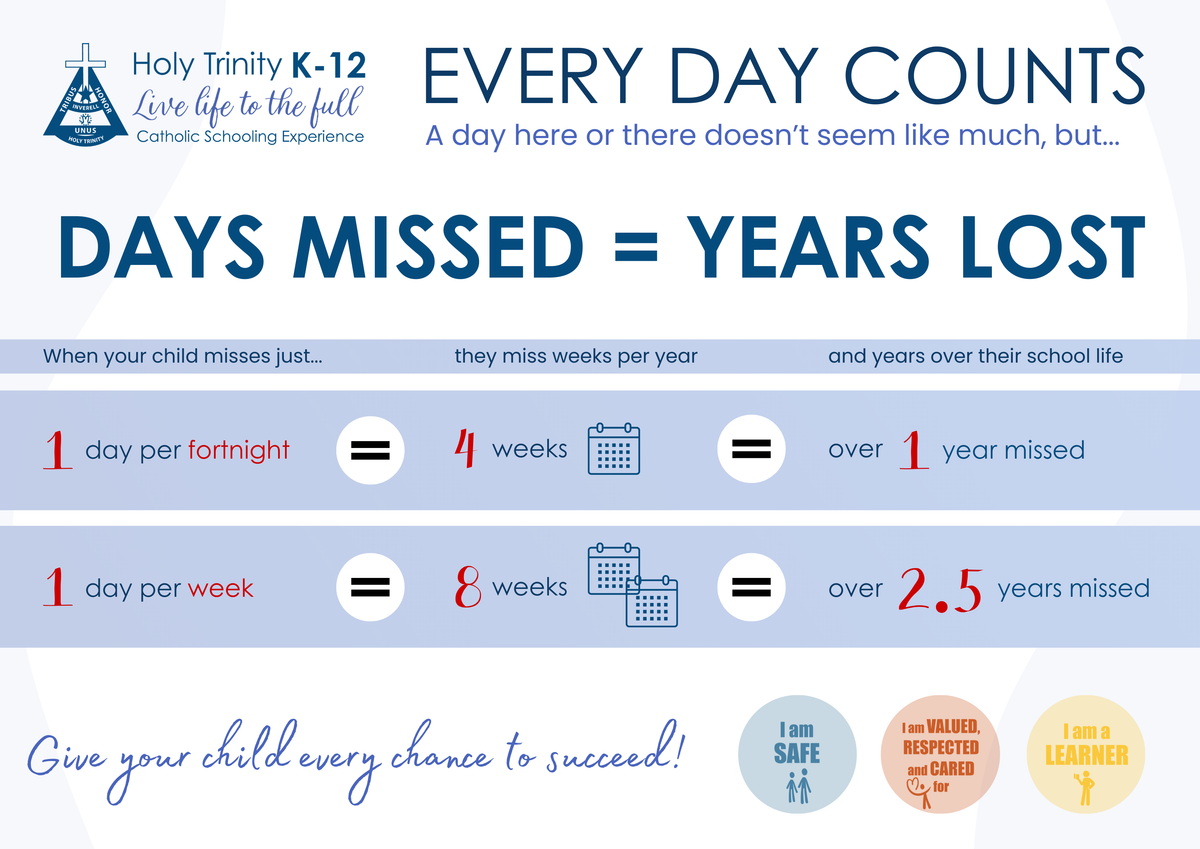 TRIBUS HONOR INVERELL UNUS HOLY TRINITY

Holy Trinity K-12
Live life to the full
Catholic Schooling Experience

EVERY DAY COUNTS
A day here or there doesn't seem like much, but...

DAYS MISSED = YEARS LOST

When your child misses just... they miss weeks per year and years over their school life

1 day per fortnight = 4 weeks = over 1 year missed

1 day per week = 8 weeks = over 2.5 years missed

Give your child every chance to succeed!

I am SAFE

I am VALUED, RESPECTED and CARED for

I am a LEARNER